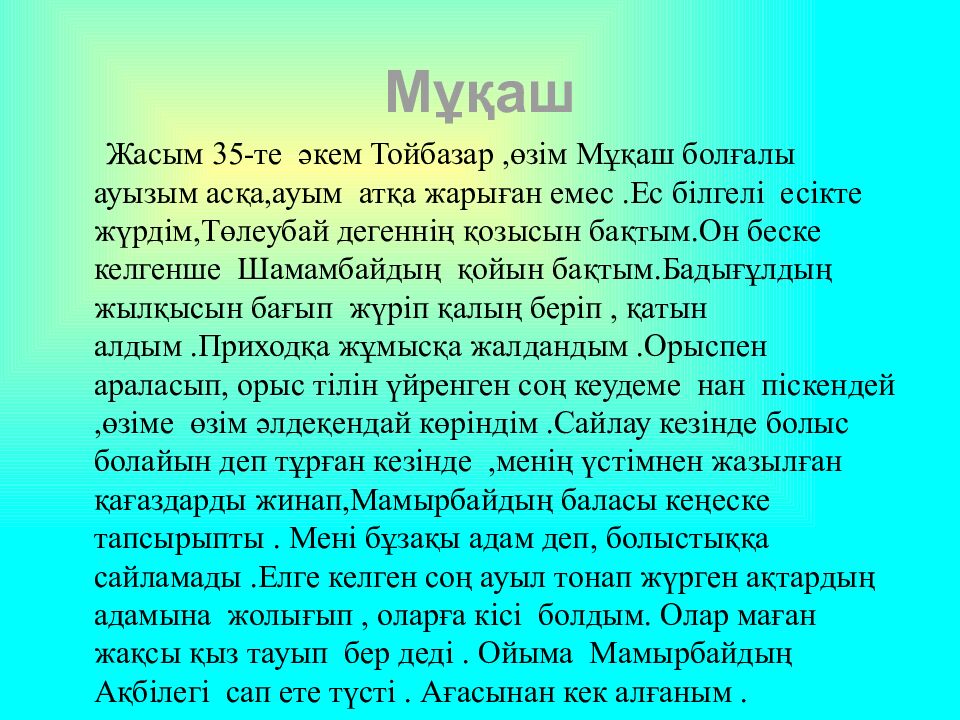 Мұқаш

Жасым 35-те әкем Тойбазар ,өзім Мұқаш болғалы ауызым асқа,ауым атқа жарыған емес .Ес білгелі есікте жүрдім,Төлеубай дегеннің қозысын бақтым.Он беске келгенше Шамамбайдың қойын бақтым.Бадығұлдың жылқысын бағып жүріп қалың беріп , қатын алдым .Приходқа жұмысқа жалдандым .Орыспен араласып, орыс тілін үйренген соң кеудеме нан піскендей ,өзіме өзім әлдеқендай көріндім .Сайлау кезінде болыс болайын деп тұрған кезінде ,менің үстімнен жазылған қағаздарды жинап,Мамырбайдың баласы кеңеске тапсырыпты . Мені бұзақы адам деп, болыстыққа сайламады .Елге келген соң ауыл тонап жүрген ақтардың адамына жолығып , оларға кісі болдым. Олар маған жақсы қыз тауып бер деді . Ойыма Мамырбайдың Ақбілегі сап ете түсті . Ағасынан кек алғаным .